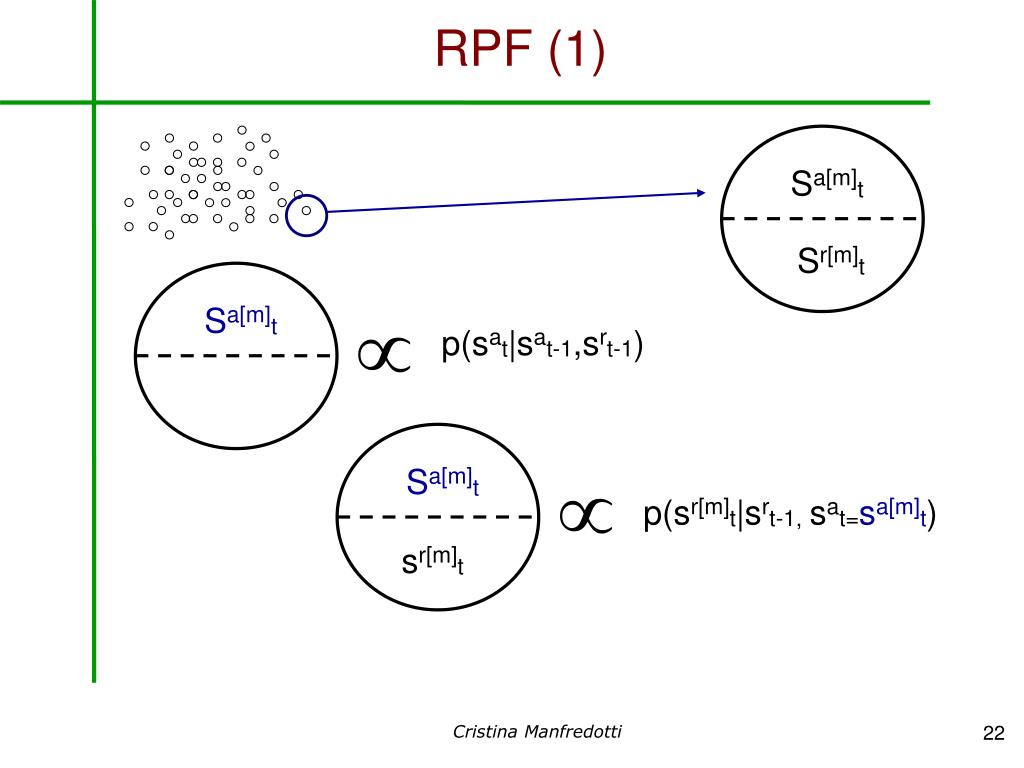 RPF (1)

$S^{a[m]}{}_t$

$S^{r[m]}{}_t$

$S^{a[m]}{}_t$

$\propto$ $p(s^a{}_t|s^a{}_{t-1},s^r{}_{t-1})$

$S^{a[m]}{}_t$

$s^{r[m]}{}_t$

$\propto$ $p(s^{r[m]}{}_t|s^r{}_{t-1}, s^a{}_{t=}s^{a[m]}{}_t)$

Cristina Manfredotti

22